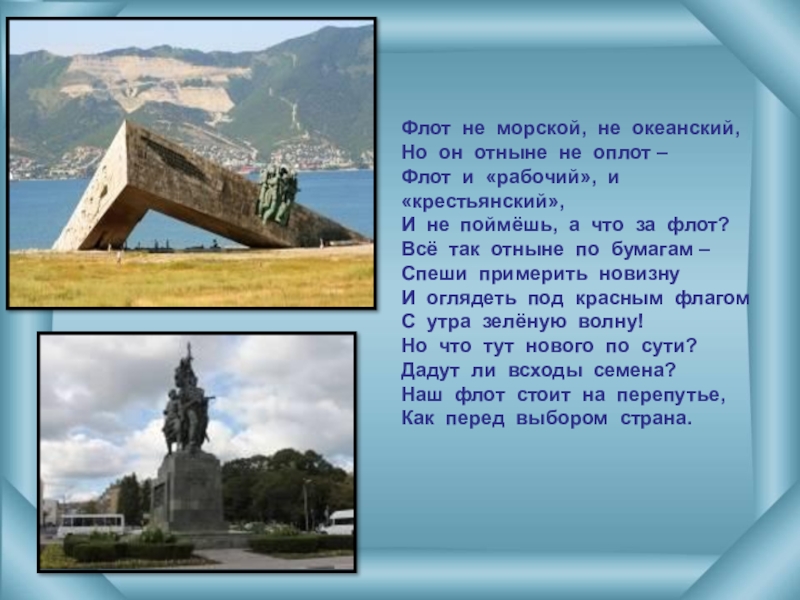 Флот не морской, не океанский,
Но он отныне не оплот –
Флот и «рабочий», и «крестьянский»,
И не поймёшь, а что за флот?
Всё так отныне по бумагам –
Спеши примерить новизну
И оглядеть под красным флагом
С утра зелёную волну!
Но что тут нового по сути?
Дадут ли всходы семена?
Наш флот стоит на перепутье,
Как перед выбором страна.